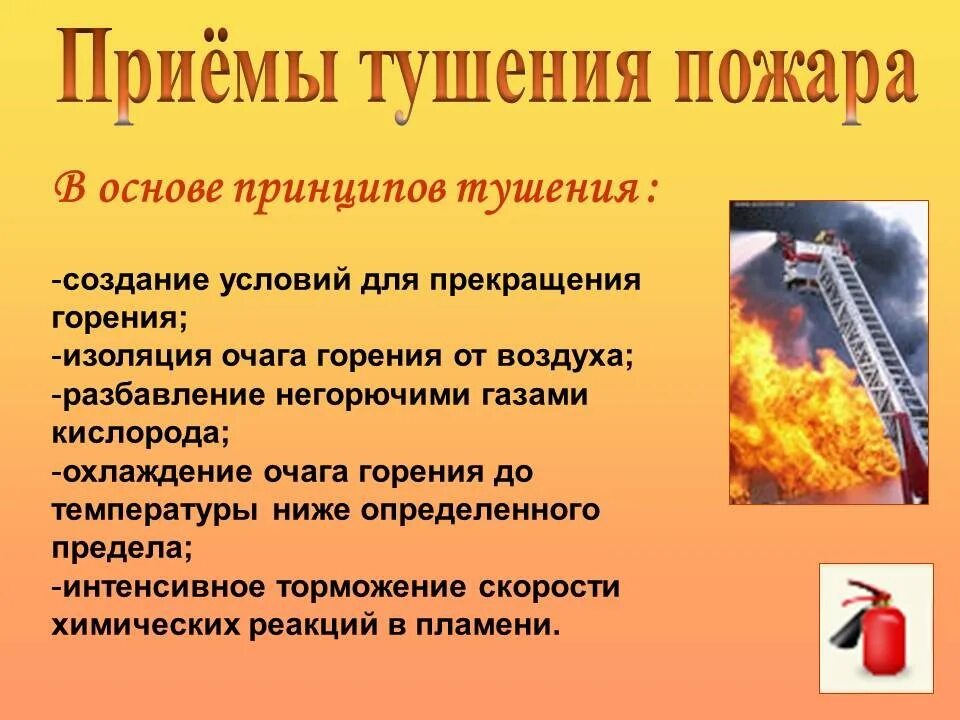 Приёмы тушения пожара

В основе принципов тушения :

-создание условий для прекращения горения;
-изоляция очага горения от воздуха;
-разбавление негорючими газами кислорода;
-охлаждение очага горения до температуры ниже определенного предела;
-интенсивное торможение скорости химических реакций в пламени.